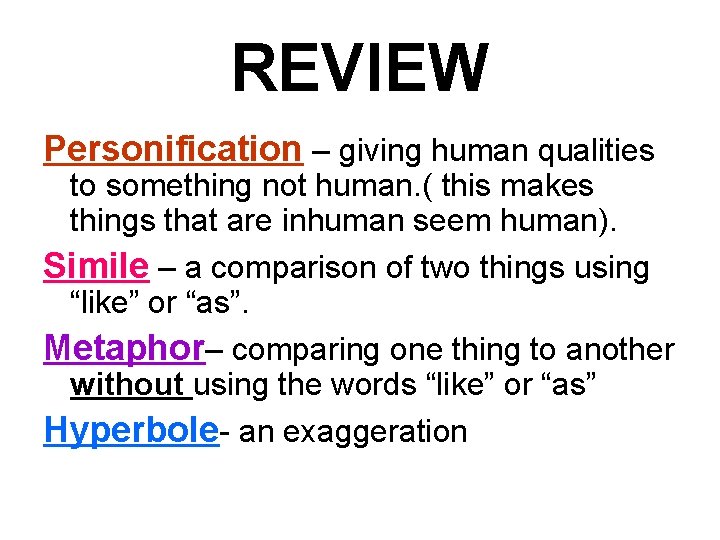 REVIEW

Personification – giving human qualities to something not human.( this makes things that are inhuman seem human).

Simile – a comparison of two things using “like” or “as”.

Metaphor– comparing one thing to another without using the words “like” or “as”

Hyperbole- an exaggeration